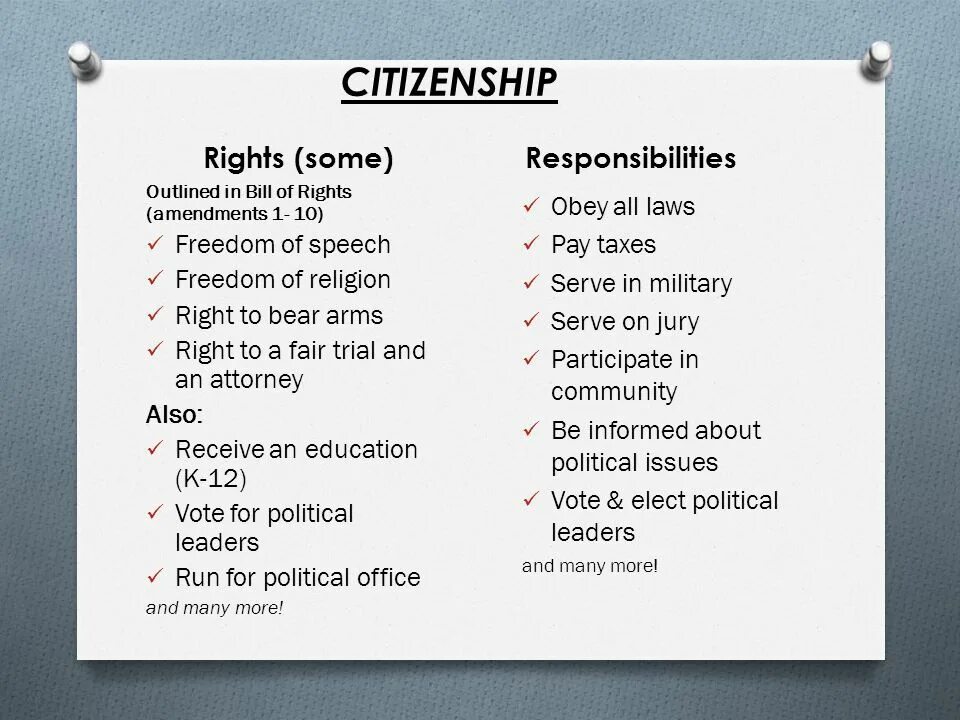 CITIZENSHIP

Rights (some)

Outlined in Bill of Rights (amendments 1- 10)

✓ Freedom of speech
✓ Freedom of religion
✓ Right to bear arms
✓ Right to a fair trial and an attorney

Also:

✓ Receive an education (K-12)
✓ Vote for political leaders
✓ Run for political office

and many more!

Responsibilities

✓ Obey all laws
✓ Pay taxes
✓ Serve in military
✓ Serve on jury
✓ Participate in community
✓ Be informed about political issues
✓ Vote & elect political leaders

and many more!